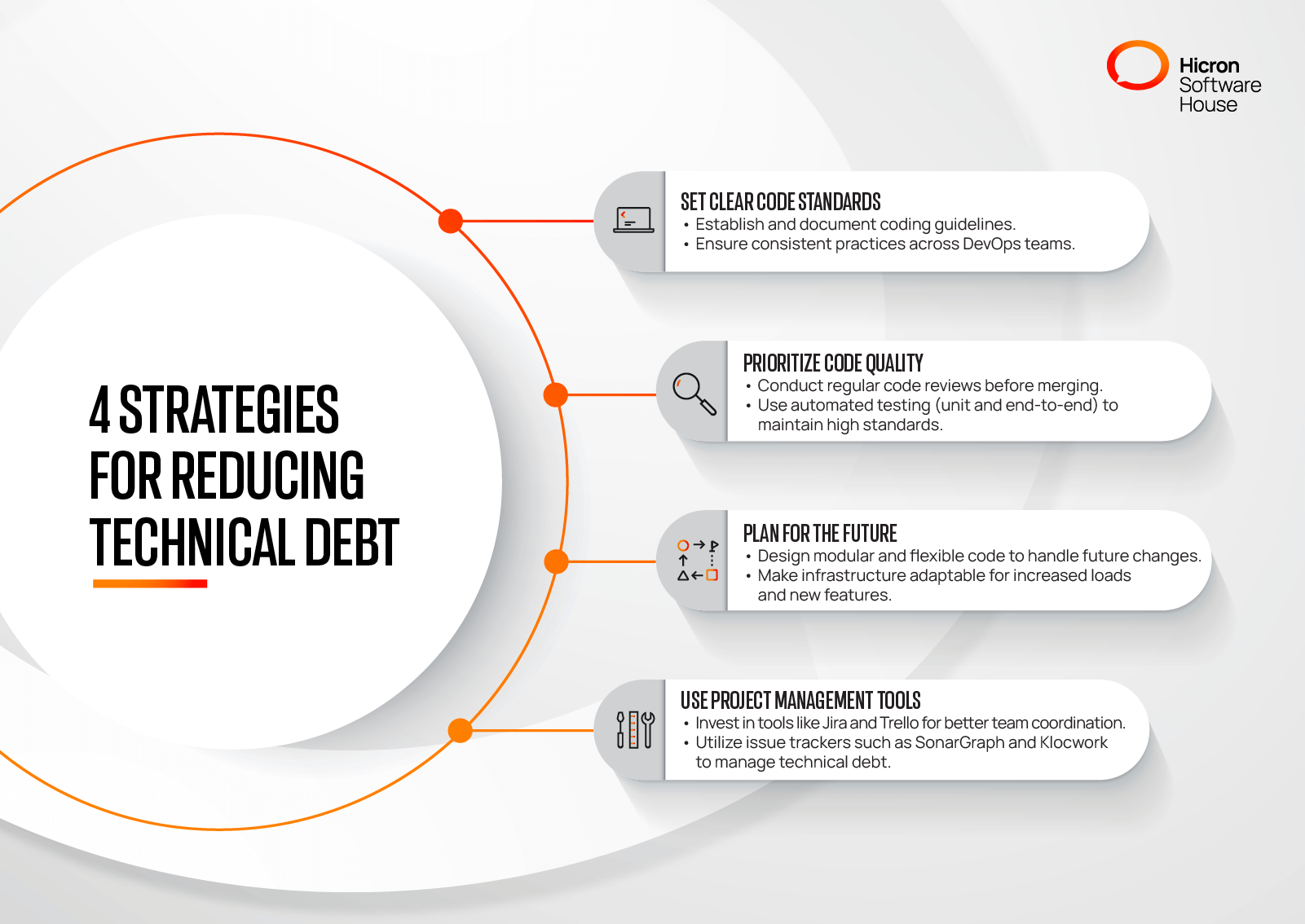 Hicron Software House

4 STRATEGIES FOR REDUCING TECHNICAL DEBT

SET CLEAR CODE STANDARDS
• Establish and document coding guidelines.
• Ensure consistent practices across DevOps teams.

PRIORITIZE CODE QUALITY
• Conduct regular code reviews before merging.
• Use automated testing (unit and end-to-end) to maintain high standards.

PLAN FOR THE FUTURE
• Design modular and flexible code to handle future changes.
• Make infrastructure adaptable for increased loads and new features.

USE PROJECT MANAGEMENT TOOLS
• Invest in tools like Jira and Trello for better team coordination.
• Utilize issue trackers such as SonarGraph and Klocwork to manage technical debt.